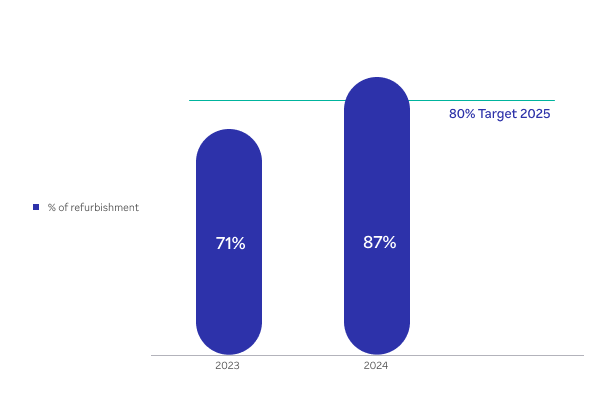 80% Target 2025

% of refurbishment

71%

87%

2023

2024